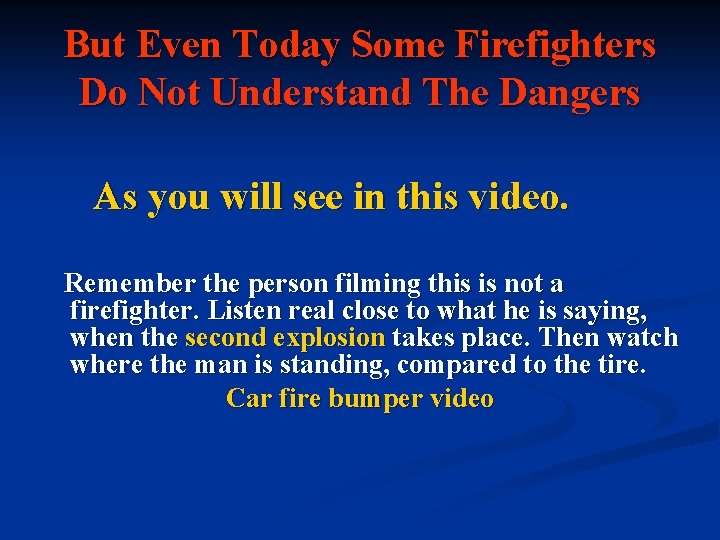 But Even Today Some Firefighters Do Not Understand The Dangers

As you will see in this video.

Remember the person filming this is not a firefighter. Listen real close to what he is saying, when the second explosion takes place. Then watch where the man is standing, compared to the tire.

Car fire bumper video